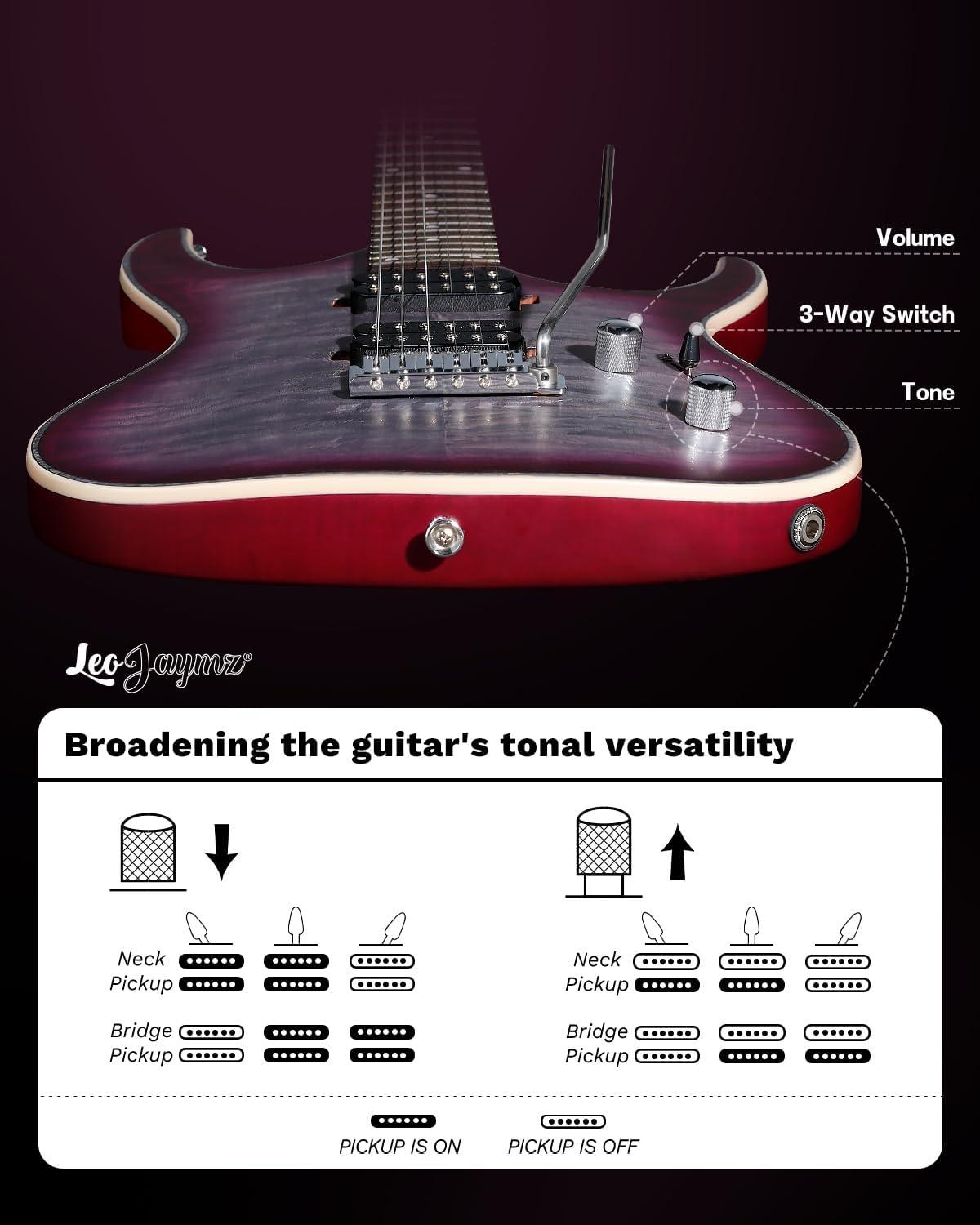 Volume

3-Way Switch

Tone

LeoJaymz®

Broadening the guitar's tonal versatility

Neck Pickup

Bridge Pickup

Neck Pickup

Bridge Pickup

PICKUP IS ON

PICKUP IS OFF